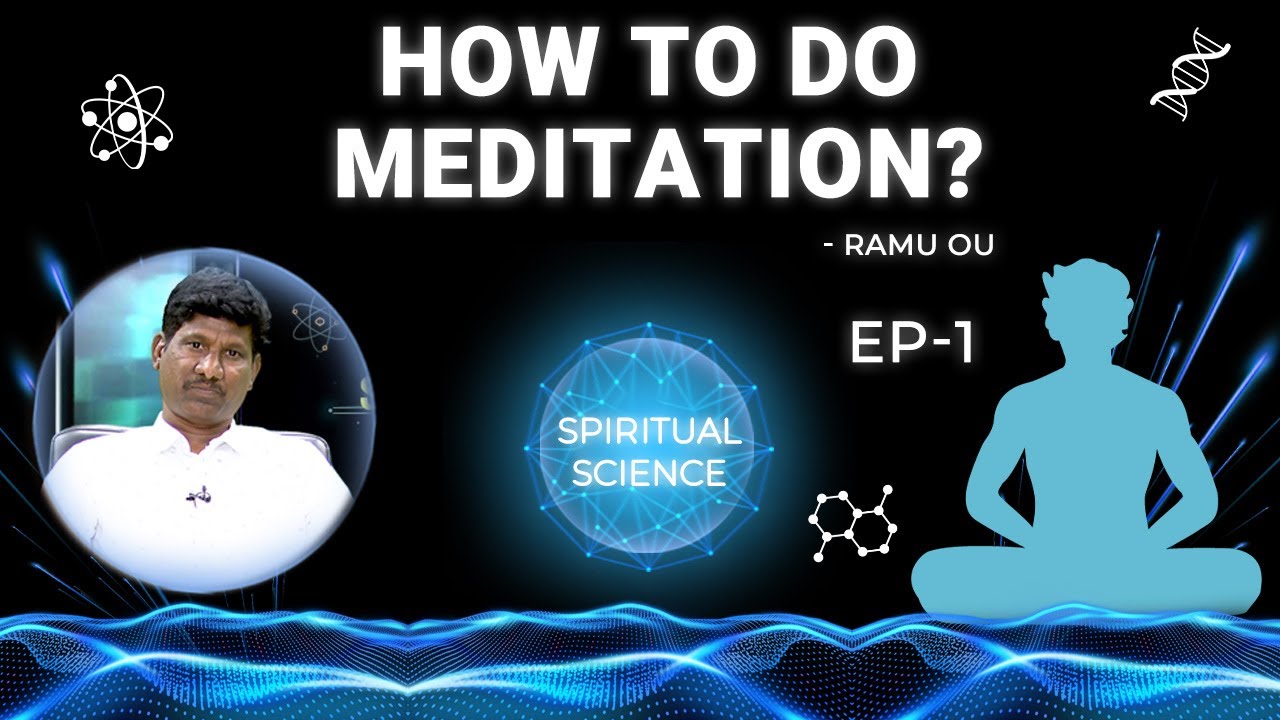 HOW TO DO MEDITATION?

- RAMU OU

EP-1

SPIRITUAL SCIENCE